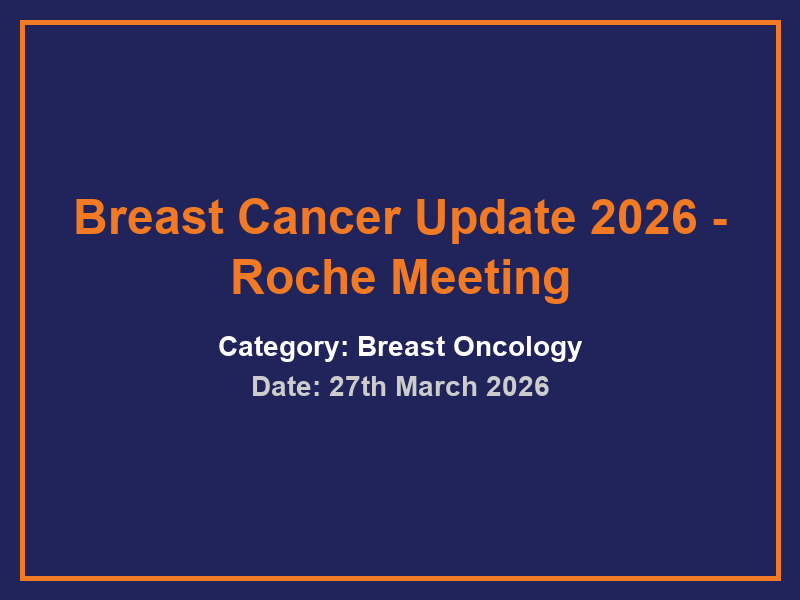 Breast Cancer Update 2026 - Roche Meeting

Category: Breast Oncology

Date: 27th March 2026